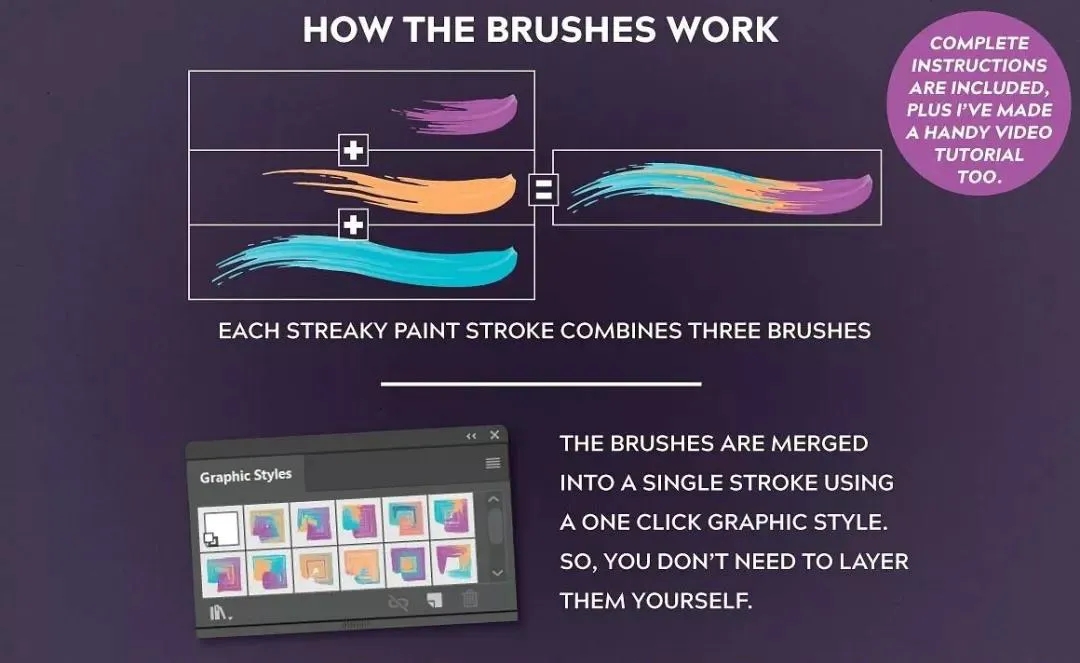 HOW THE BRUSHES WORK

COMPLETE INSTRUCTIONS ARE INCLUDED, PLUS I'VE MADE A HANDY VIDEO TUTORIAL TOO.

+

+

=

EACH STREAKY PAINT STROKE COMBINES THREE BRUSHES

Graphic Styles

THE BRUSHES ARE MERGED INTO A SINGLE STROKE USING A ONE CLICK GRAPHIC STYLE. SO, YOU DON'T NEED TO LAYER THEM YOURSELF.